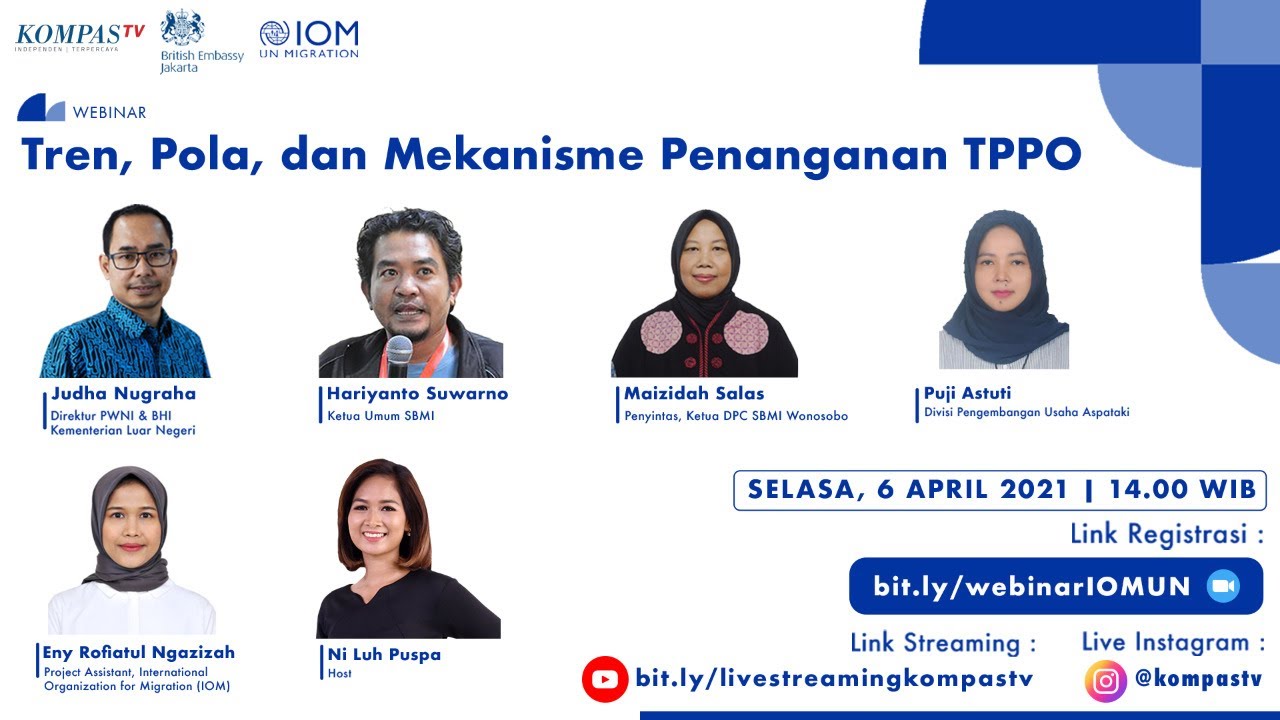 KOMPASTV
INDEPENDEN | TERPERCAYA

British Embassy Jakarta

IOM
UN MIGRATION

WEBINAR

Tren, Pola, dan Mekanisme Penanganan TPPO

Judha Nugraha
Direktur PWNI & BHI Kementerian Luar Negeri

Hariyanto Suwarno
Ketua Umum SBMI

Maizidah Salas
Penyintas, Ketua DPC SBMI Wonosobo

Puji Astuti
Divisi Pengembangan Usaha Aspataki

Eny Rofiatul Ngazizah
Project Assistant, International Organization for Migration (IOM)

Ni Luh Puspa
Host

SELASA, 6 APRIL 2021 | 14.00 WIB

Link Registrasi :

bit.ly/webinarIOMUN

Link Streaming :

bit.ly/livestreamingkompastv

Live Instagram :

@kompastv